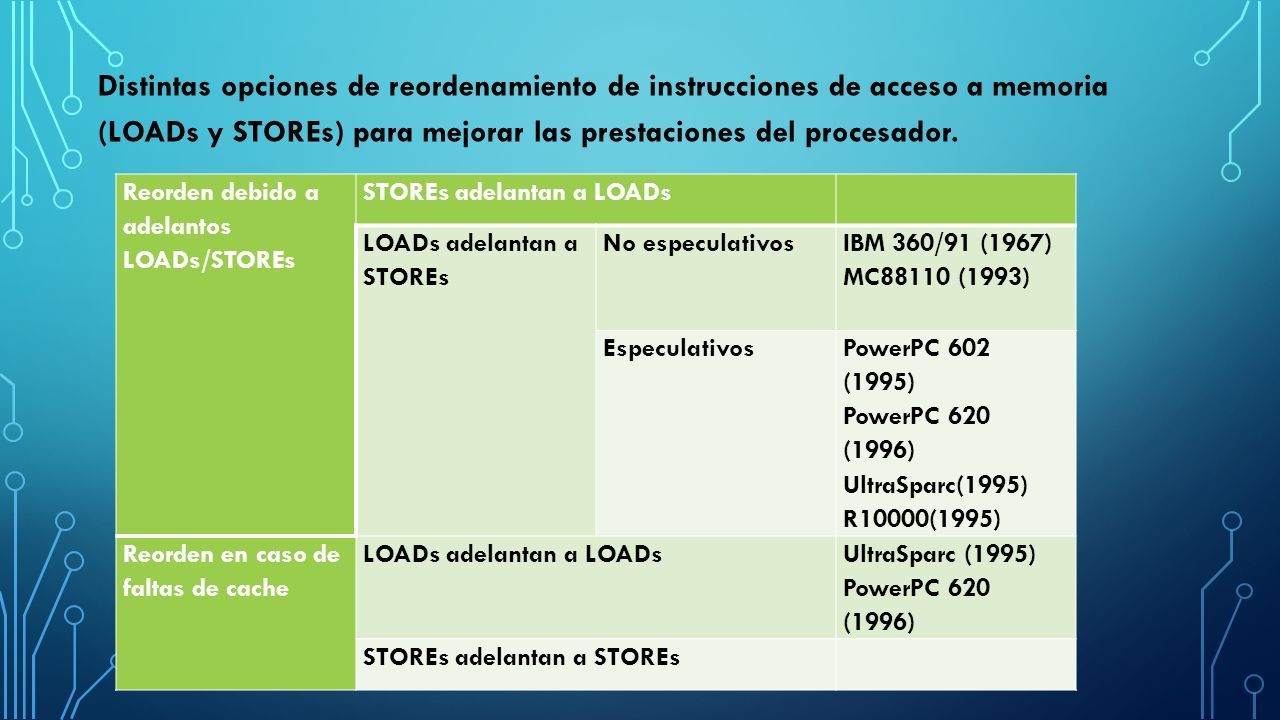 Distintas opciones de reordenamiento de instrucciones de acceso a memoria (LOADs y STOREs) para mejorar las prestaciones del procesador.

| Reorden debido a adelantos LOADs/STOREs | STOREs adelantan a LOADs | | |
|---|---|---|---|
| | LOADs adelantan a STOREs | No especulativos | IBM 360/91 (1967) MC88110 (1993) |
| | | Especulativos | PowerPC 602 (1995) PowerPC 620 (1996) UltraSparc(1995) R10000(1995) |
| Reorden en caso de faltas de cache | LOADs adelantan a LOADs | | UltraSparc (1995) PowerPC 620 (1996) |
| | STOREs adelantan a STOREs | | |